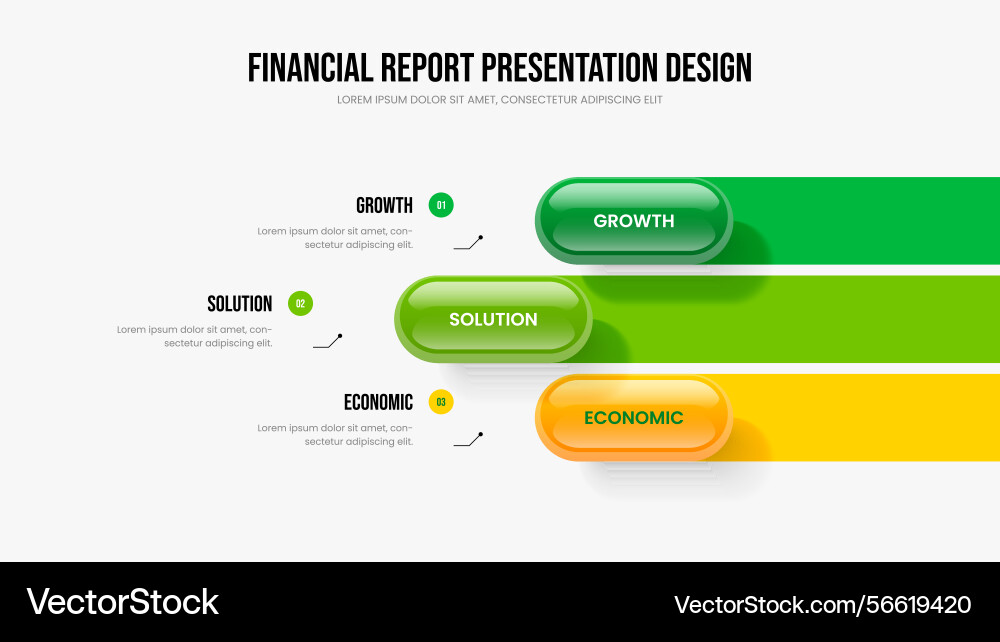 FINANCIAL REPORT PRESENTATION DESIGN

LOREM IPSUM DOLOR SIT AMET, CONSECTETUR ADIPISCING ELIT

GROWTH 01

Lorem ipsum dolor sit amet, consectetur adipiscing elit.

GROWTH

SOLUTION 02

Lorem ipsum dolor sit amet, consectetur adipiscing elit.

SOLUTION

ECONOMIC 03

Lorem ipsum dolor sit amet, consectetur adipiscing elit.

ECONOMIC

VectorStock

VectorStock.com/56619420